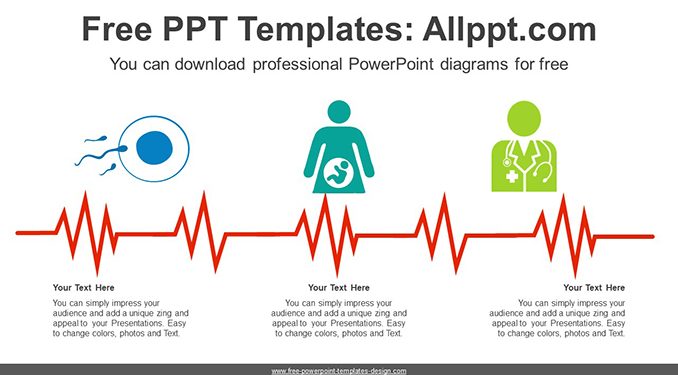 Free PPT Templates: Allppt.com

You can download professional PowerPoint diagrams for free

Your Text Here

You can simply impress your audience and add a unique zing and appeal to your Presentations. Easy to change colors, photos and Text.

Your Text Here

You can simply impress your audience and add a unique zing and appeal to your Presentations. Easy to change colors, photos and Text.

Your Text Here

You can simply impress your audience and add a unique zing and appeal to your Presentations. Easy to change colors, photos and Text.

www.free-powerpoint-templates-design.com